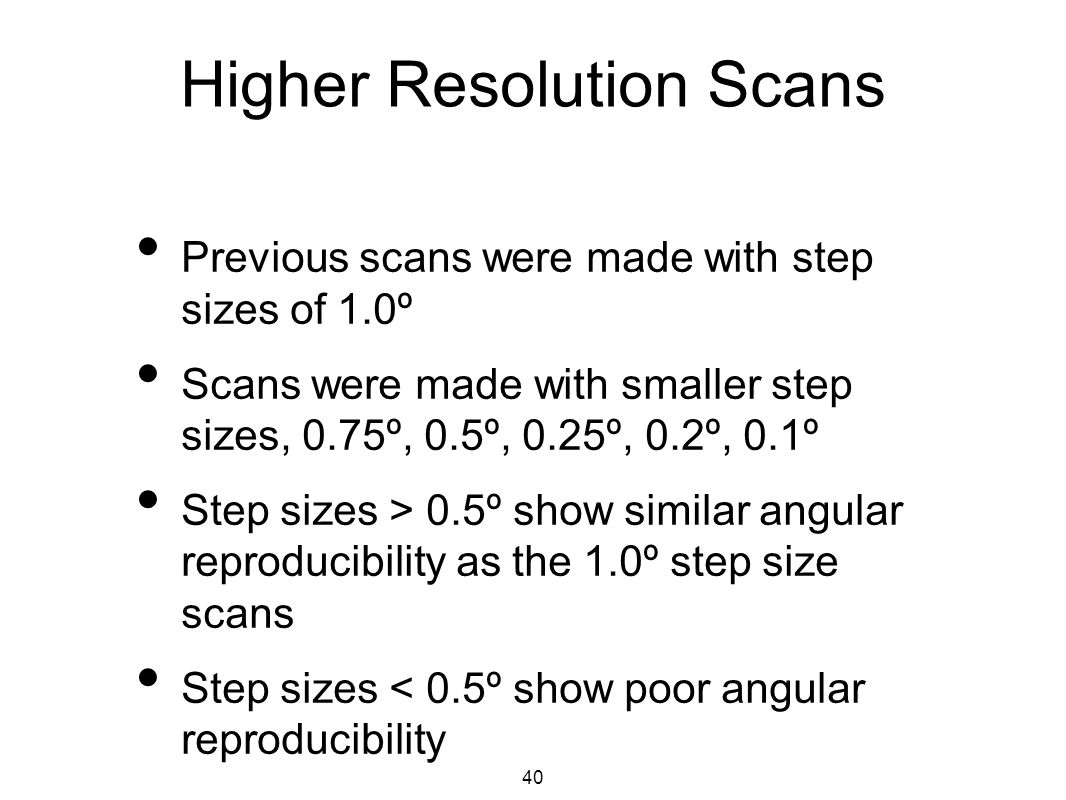 Higher Resolution Scans

• Previous scans were made with step sizes of 1.0º

• Scans were made with smaller step sizes, 0.75º, 0.5º, 0.25º, 0.2º, 0.1º

• Step sizes > 0.5º show similar angular reproducibility as the 1.0º step size scans

• Step sizes < 0.5º show poor angular reproducibility

40